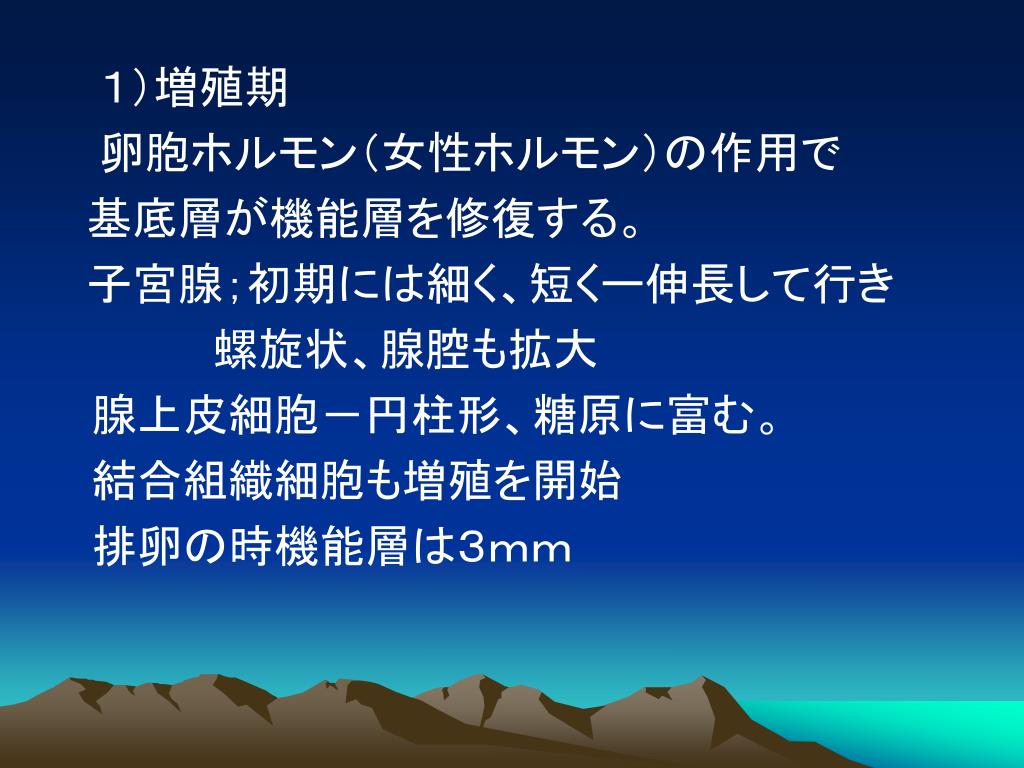 １）増殖期
卵胞ホルモン（女性ホルモン）の作用で
基底層が機能層を修復する。
子宮腺；初期には細く、短く一伸長して行き
螺旋状、腺腔も拡大
腺上皮細胞－円柱形、糖原に富む。
結合組織細胞も増殖を開始
排卵の時機能層は3ｍｍ